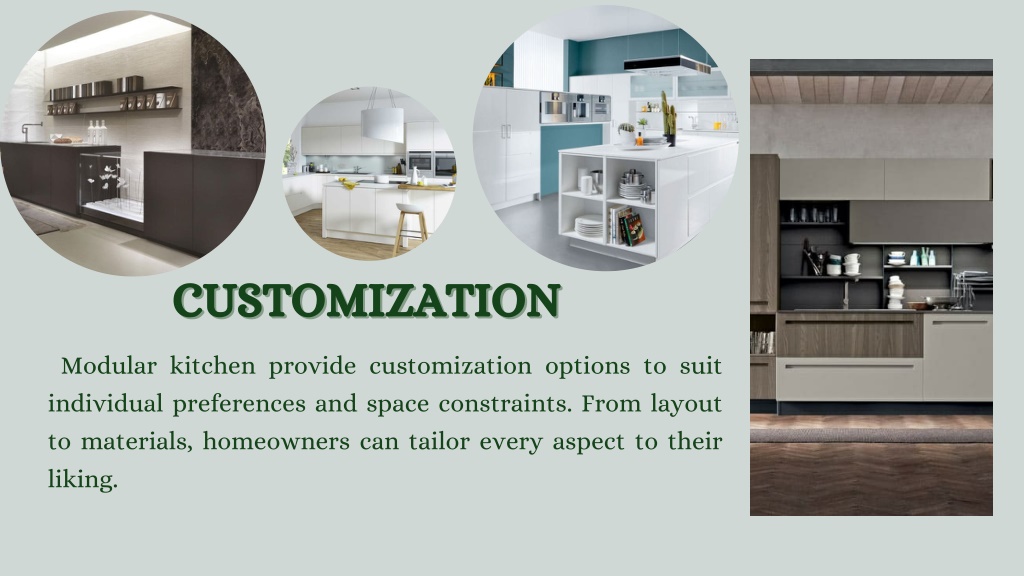 CUSTOMIZATION

Modular kitchen provide customization options to suit individual preferences and space constraints. From layout to materials, homeowners can tailor every aspect to their liking.